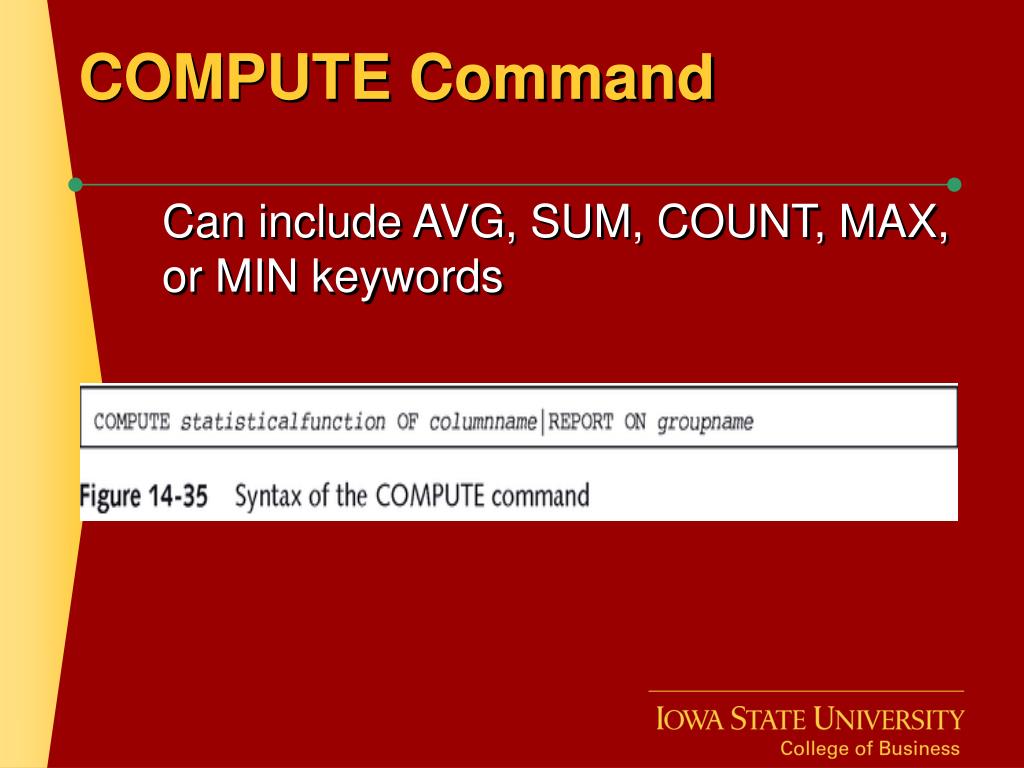 COMPUTE Command

Can include AVG, SUM, COUNT, MAX, or MIN keywords

COMPUTE statisticalfunction OF columnname|REPORT ON groupname

Figure 14-35 Syntax of the COMPUTE command

IOWA STATE UNIVERSITY
College of Business